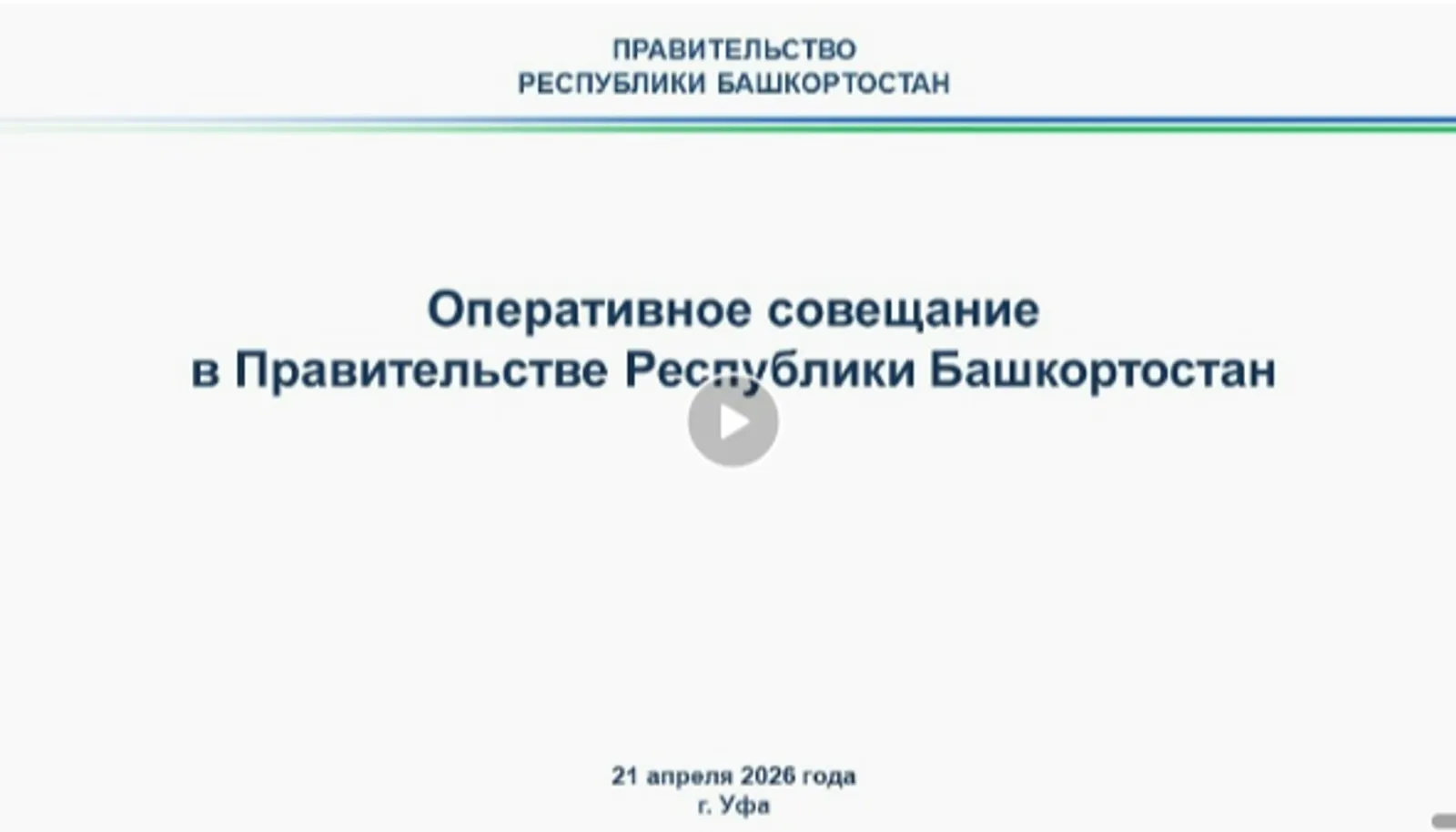 ПРАВИТЕЛЬСТВО
РЕСПУБЛИКИ БАШКОРТОСТАН

Оперативное совещание
в Правительстве Республики Башкортостан

21 апреля 2026 года
г. Уфа